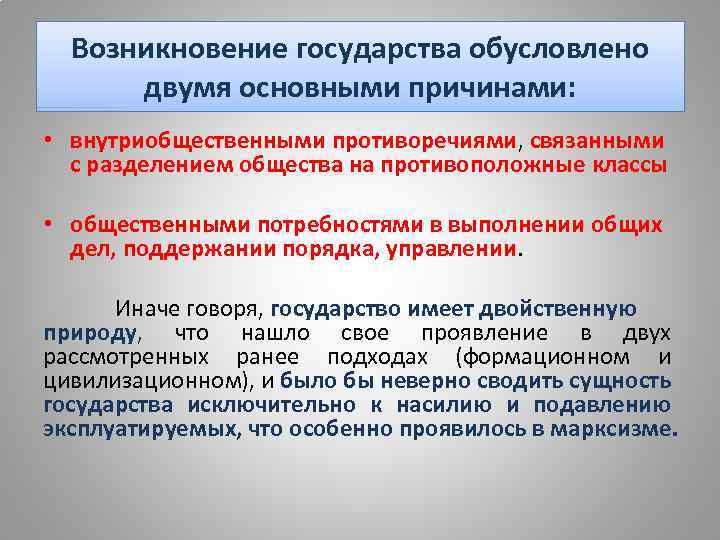 Возникновение государства обусловлено двумя основными причинами:

• внутриобщественными противоречиями, связанными с разделением общества на противоположные классы

• общественными потребностями в выполнении общих дел, поддержании порядка, управлении.

Иначе говоря, государство имеет двойственную природу, что нашло свое проявление в двух рассмотренных ранее подходах (формационном и цивилизационном), и было бы неверно сводить сущность государства исключительно к насилию и подавлению эксплуатируемых, что особенно проявилось в марксизме.